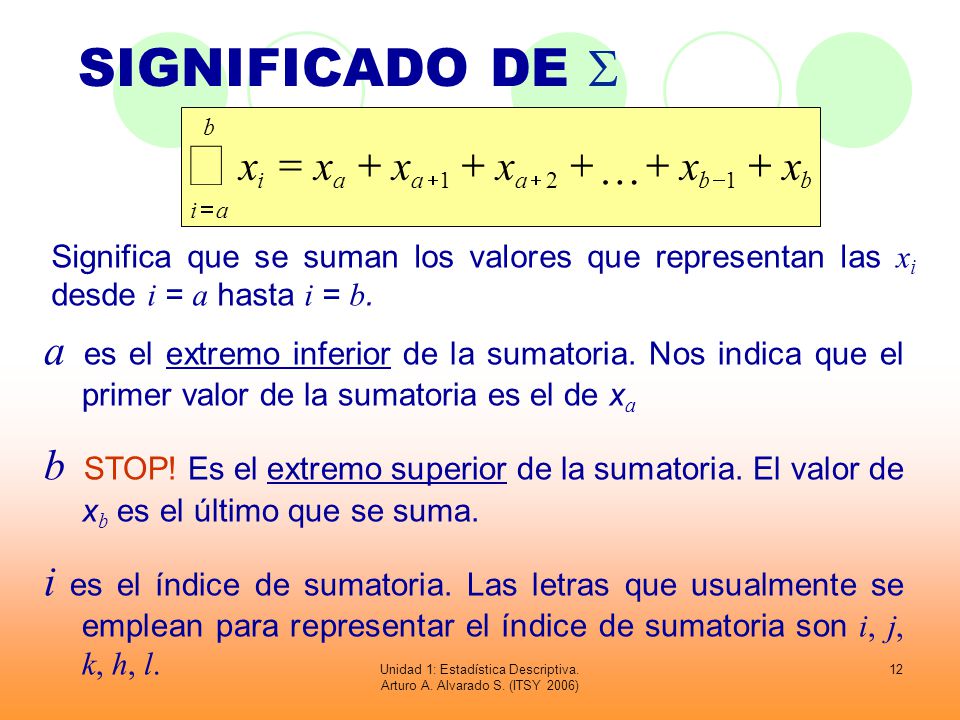 SIGNIFICADO DE $\Sigma$

$\sum_{i=a}^{b} x_i = x_a + x_{a+1} + x_{a+2} + \ldots + x_{b-1} + x_b$

Significa que se suman los valores que representan las $x_i$ desde $i$ = $a$ hasta $i$ = $b$.

$a$ es el extremo inferior de la sumatoria. Nos indica que el primer valor de la sumatoria es el de $x_a$

$b$ STOP! Es el extremo superior de la sumatoria. El valor de $x_b$ es el último que se suma.

$i$ es el índice de sumatoria. Las letras que usualmente se emplean para representar el índice de sumatoria son $i$, $j$, $k$, $h$, $l$.

Unidad 1: Estadística Descriptiva.
Arturo A. Alvarado S. (ITSY 2006)

12